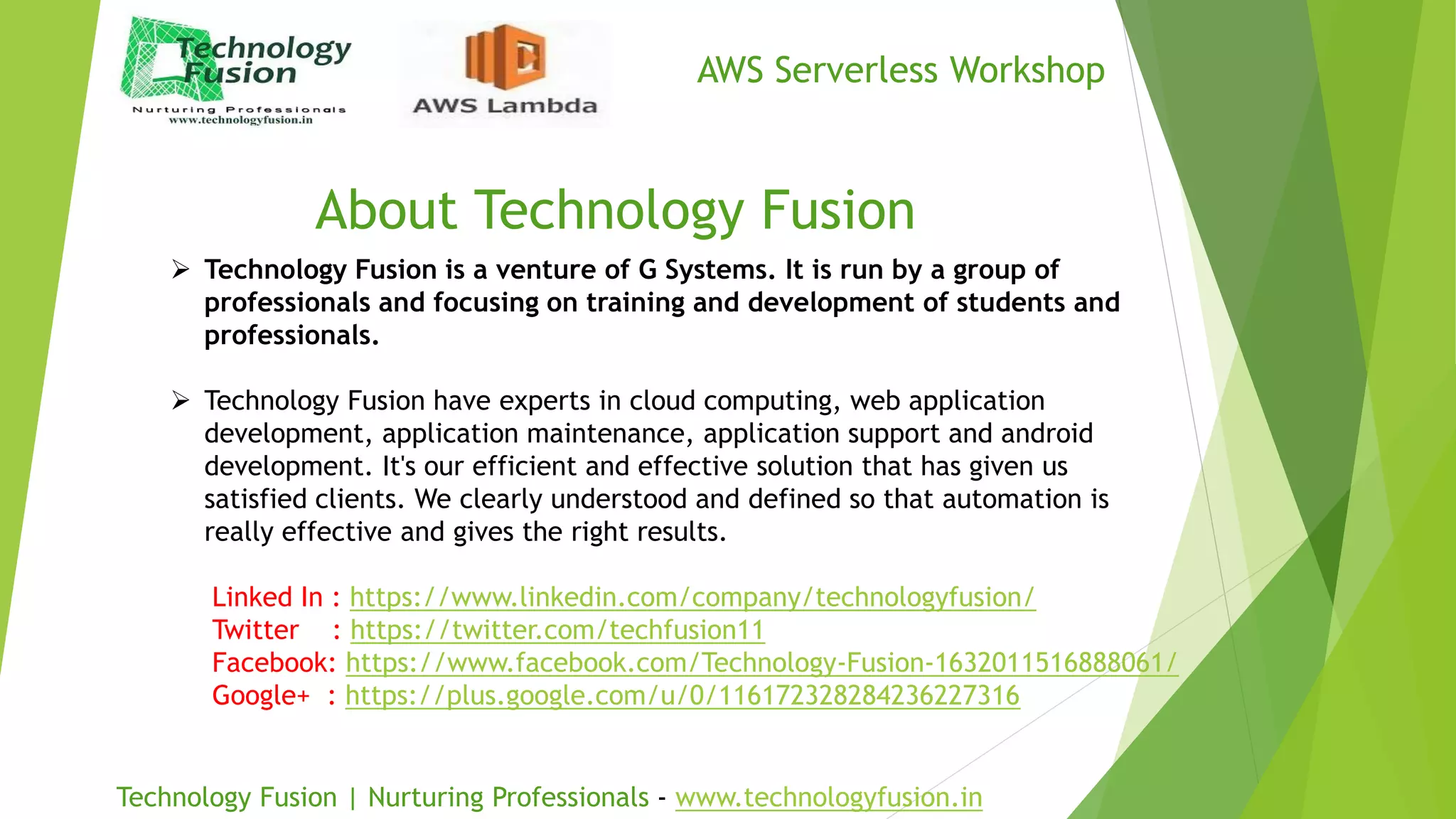 Technology Fusion
Nurturing Professionals
www.technologyfusion.in

AWS Lambda

AWS Serverless Workshop

About Technology Fusion

➢ Technology Fusion is a venture of G Systems. It is run by a group of professionals and focusing on training and development of students and professionals.

➢ Technology Fusion have experts in cloud computing, web application development, application maintenance, application support and android development. It's our efficient and effective solution that has given us satisfied clients. We clearly understood and defined so that automation is really effective and gives the right results.

Linked In : https://www.linkedin.com/company/technologyfusion/
Twitter : https://twitter.com/techfusion11
Facebook: https://www.facebook.com/Technology-Fusion-1632011516888061/
Google+ : https://plus.google.com/u/0/116172328284236227316

Technology Fusion | Nurturing Professionals - www.technologyfusion.in